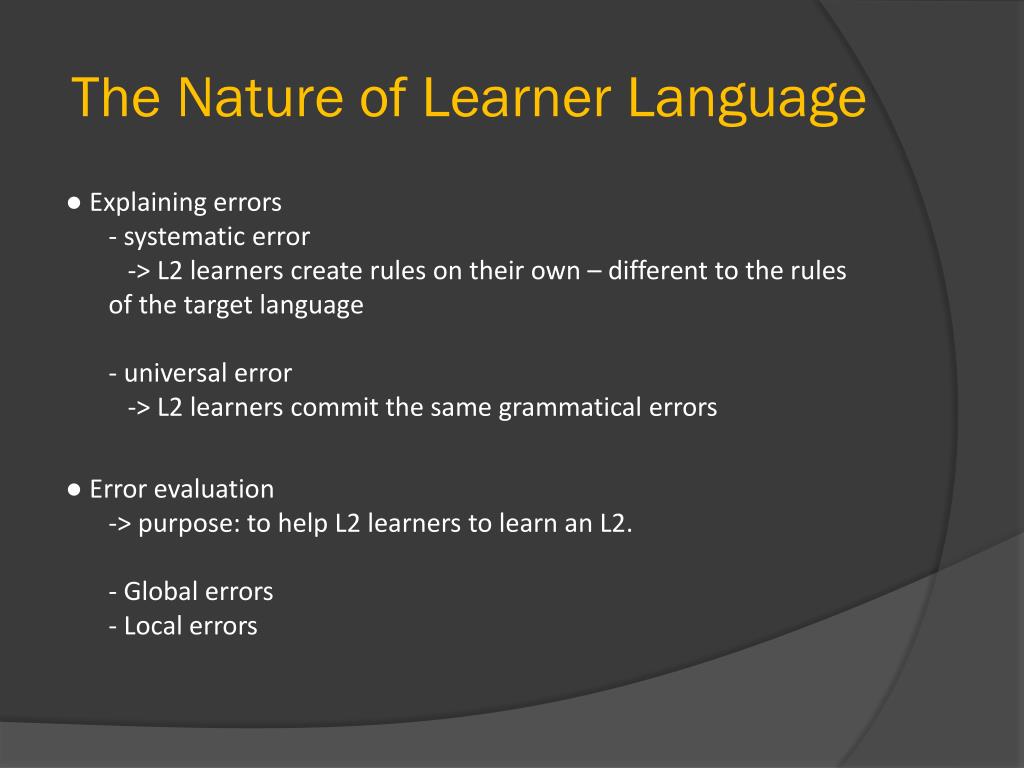 The Nature of Learner Language

● Explaining errors
- systematic error
-> L2 learners create rules on their own – different to the rules of the target language

- universal error
-> L2 learners commit the same grammatical errors

● Error evaluation
-> purpose: to help L2 learners to learn an L2.

- Global errors
- Local errors